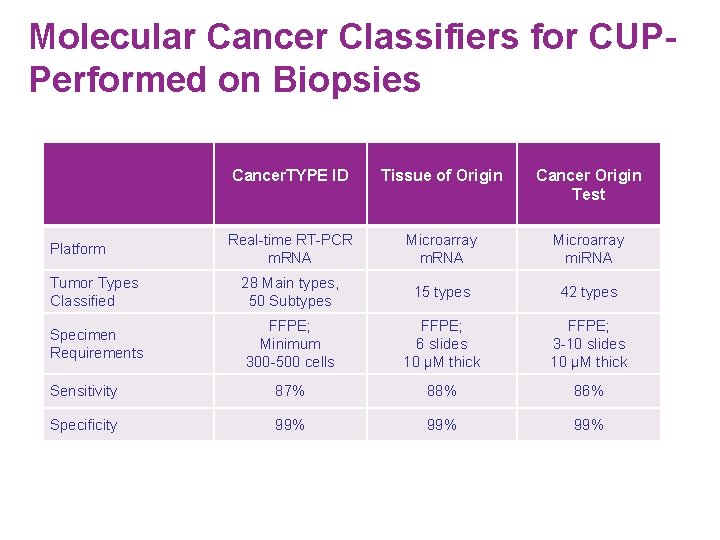 Molecular Cancer Classifiers for CUP-Performed on Biopsies

| | CancerTYPE ID | Tissue of Origin | Cancer Origin Test |
|---|---|---|---|
| Platform | Real-time RT-PCR mRNA | Microarray mRNA | Microarray miRNA |
| Tumor Types Classified | 28 Main types, 50 Subtypes | 15 types | 42 types |
| Specimen Requirements | FFPE; Minimum 300-500 cells | FFPE; 6 slides 10 μM thick | FFPE; 3-10 slides 10 μM thick |
| Sensitivity | 87% | 88% | 86% |
| Specificity | 99% | 99% | 99% |